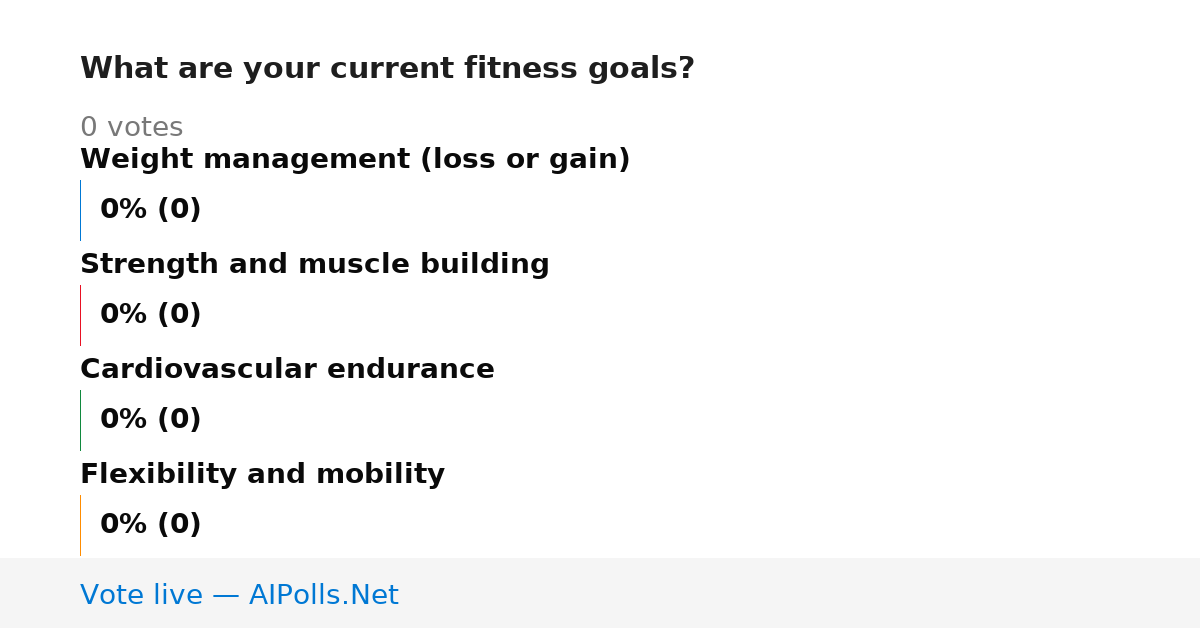 What are your current fitness goals?

0 votes

Weight management (loss or gain)

0% (0)

Strength and muscle building

0% (0)

Cardiovascular endurance

0% (0)

Flexibility and mobility

0% (0)

Vote live — AIPolls.Net